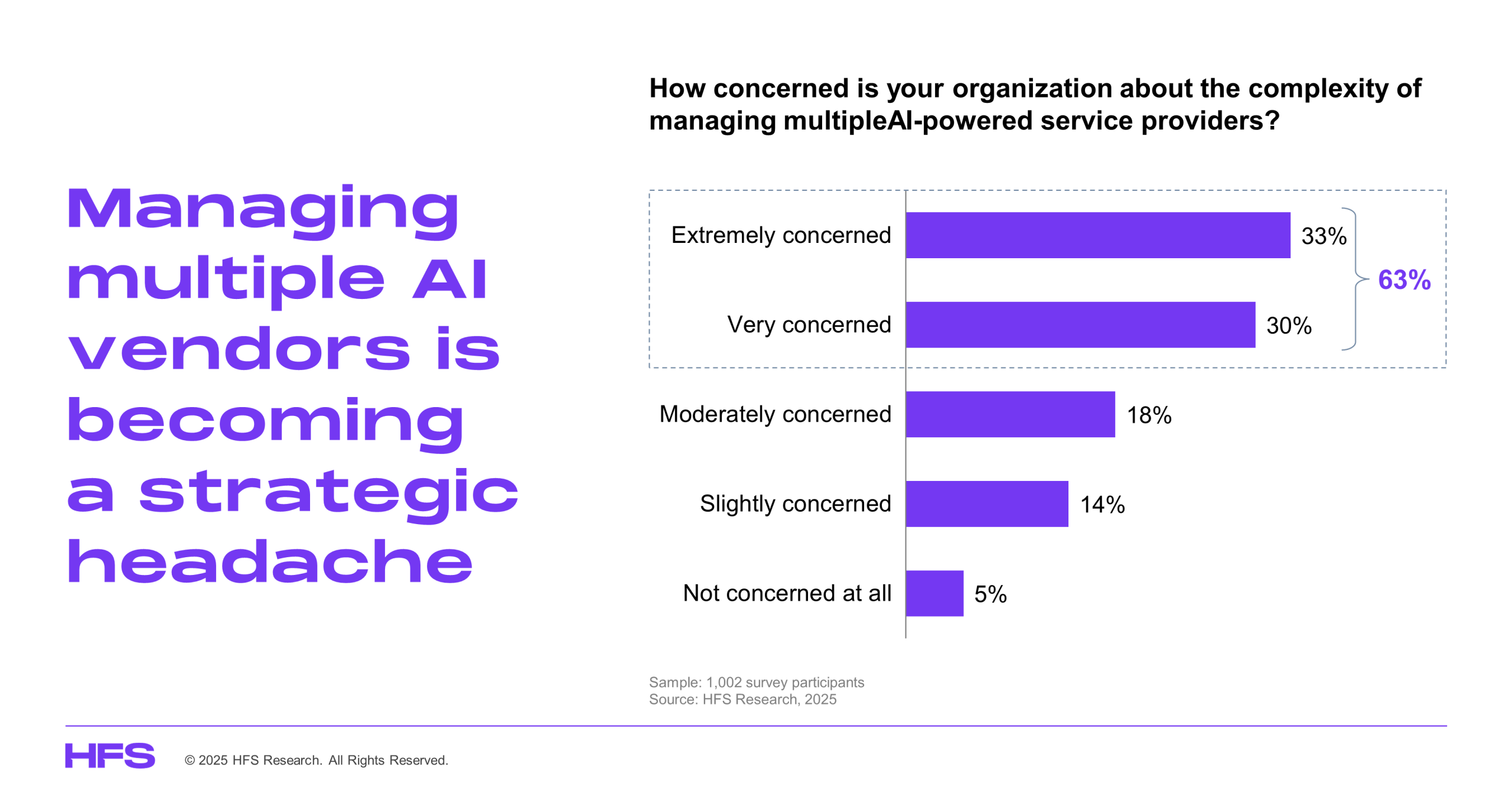 Managing multiple AI vendors is becoming a strategic headache

How concerned is your organization about the complexity of managing multipleAI-powered service providers?

Extremely concerned 33%
Very concerned 30%
63%
Moderately concerned 18%
Slightly concerned 14%
Not concerned at all 5%

Sample: 1,002 survey participants
Source: HFS Research, 2025

HFS © 2025 HFS Research. All Rights Reserved.